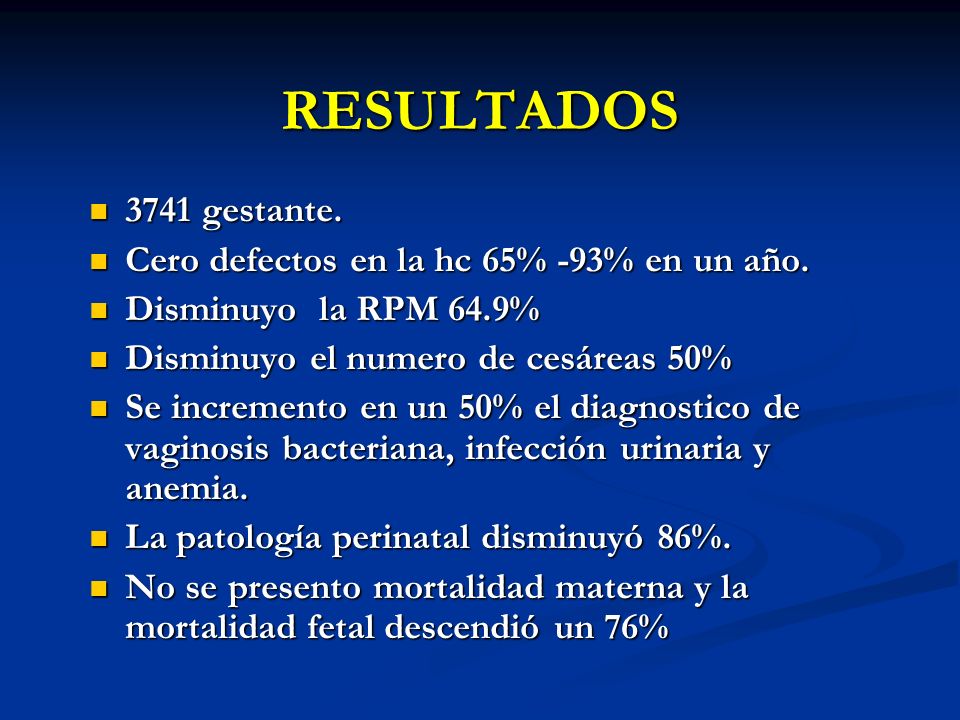 RESULTADOS

- 3741 gestante.
- Cero defectos en la hc 65% -93% en un año.
- Disminuyo la RPM 64.9%
- Disminuyo el numero de cesáreas 50%
- Se incremento en un 50% el diagnostico de vaginosis bacteriana, infección urinaria y anemia.
- La patología perinatal disminuyó 86%.
- No se presento mortalidad materna y la mortalidad fetal descendió un 76%